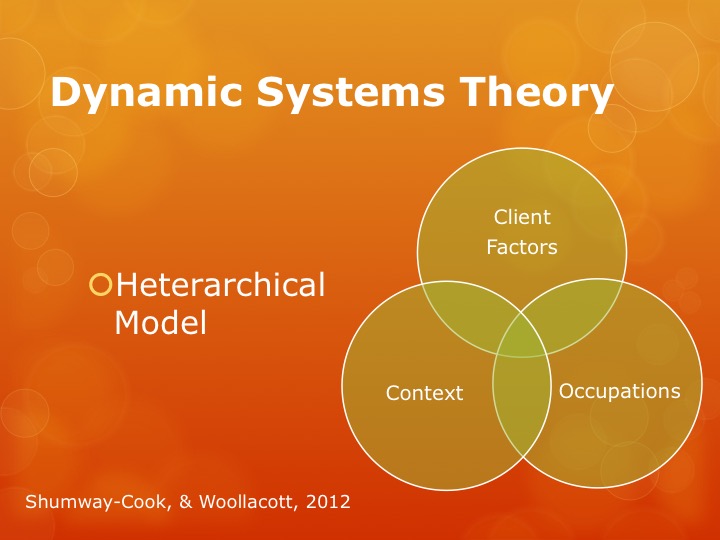 Dynamic Systems Theory

Heterarchical Model

Client Factors

Context

Occupations

Shumway-Cook, & Woollacott, 2012